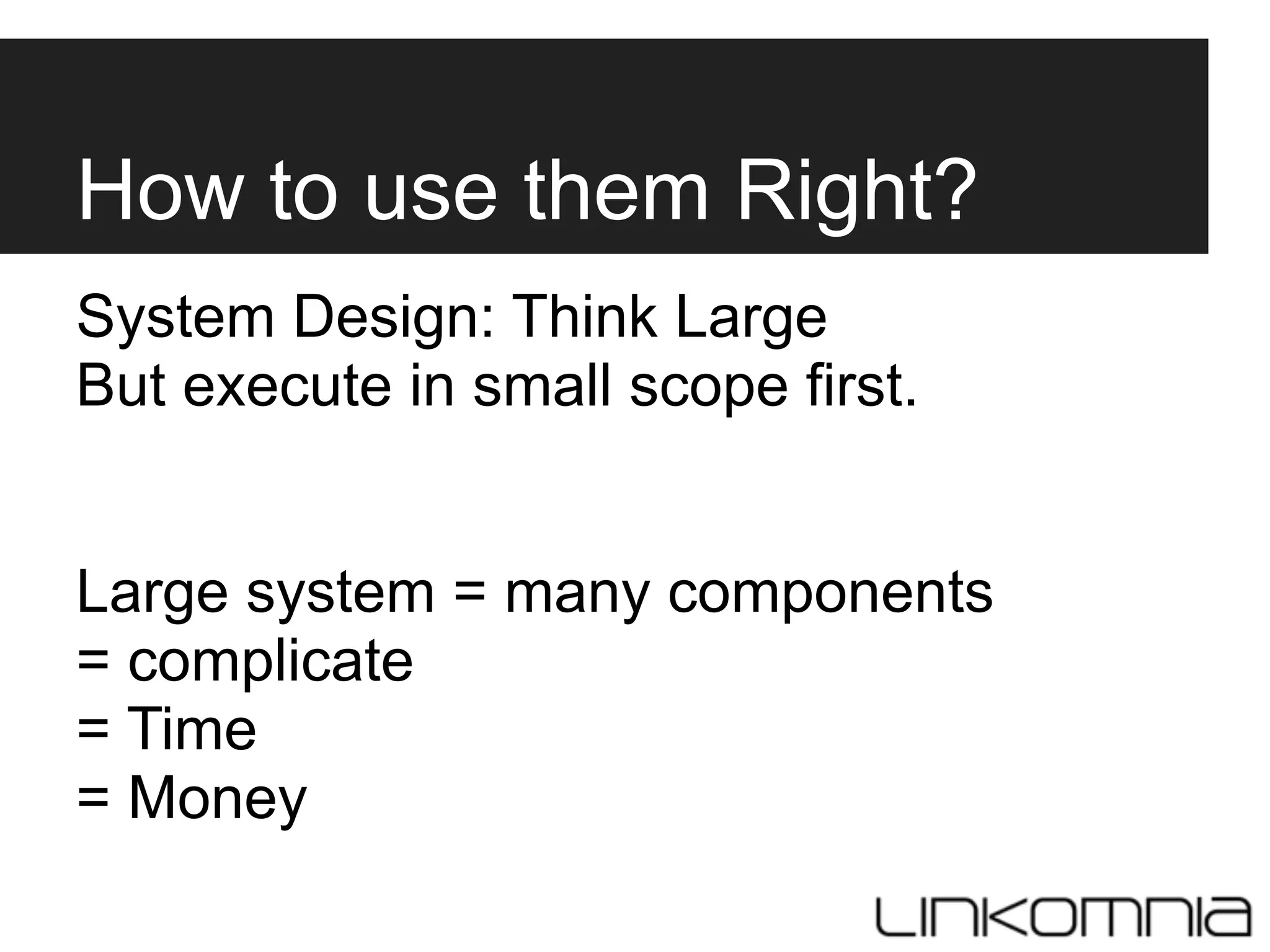 How to use them Right?

System Design: Think Large
But execute in small scope first.

Large system = many components
= complicate
= Time
= Money

LINKOMNIA